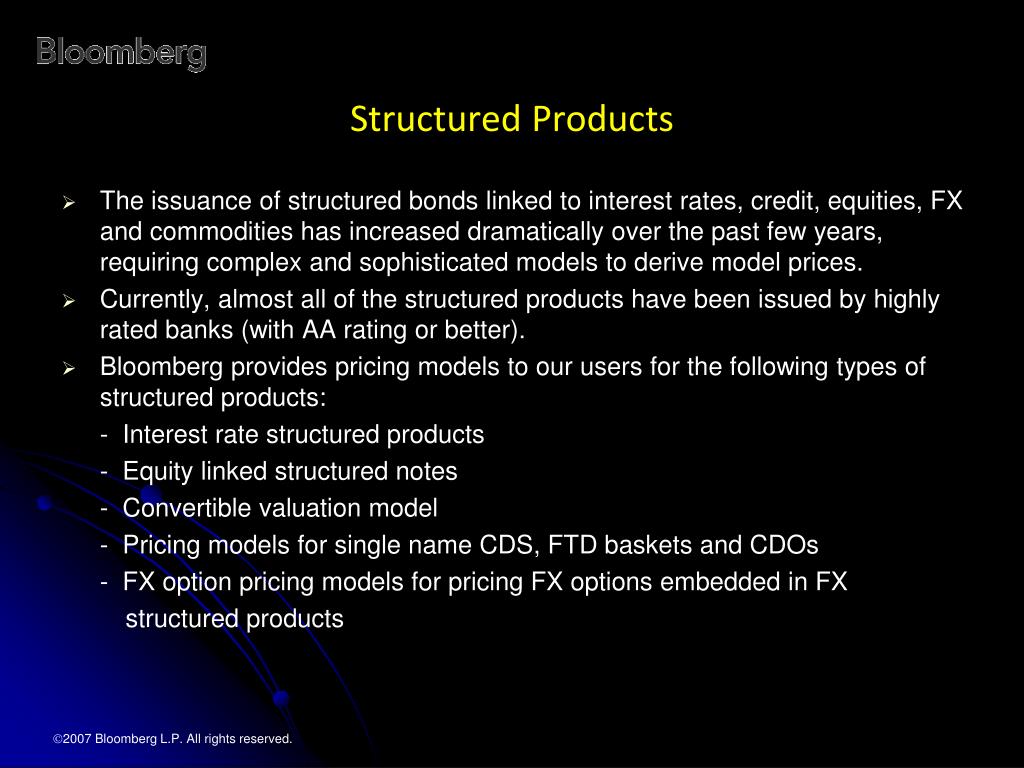 Bloomberg

Structured Products

➢ The issuance of structured bonds linked to interest rates, credit, equities, FX and commodities has increased dramatically over the past few years, requiring complex and sophisticated models to derive model prices.

➢ Currently, almost all of the structured products have been issued by highly rated banks (with AA rating or better).

➢ Bloomberg provides pricing models to our users for the following types of structured products:

- Interest rate structured products
- Equity linked structured notes
- Convertible valuation model
- Pricing models for single name CDS, FTD baskets and CDOs
- FX option pricing models for pricing FX options embedded in FX structured products

©2007 Bloomberg L.P. All rights reserved.